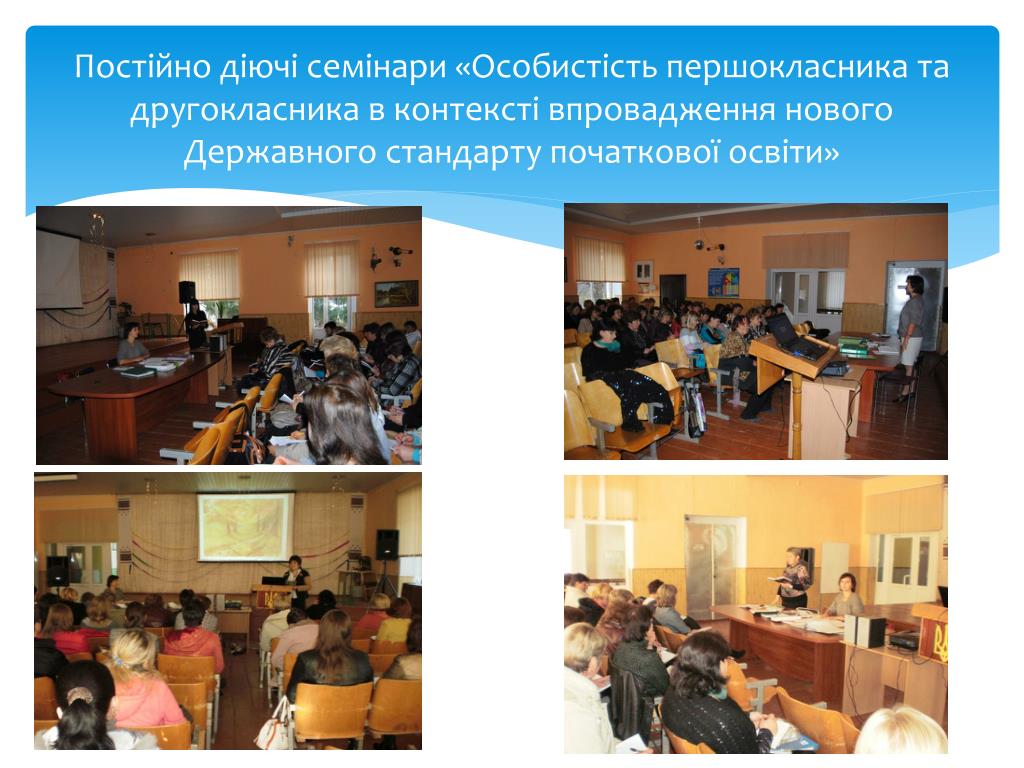 Постійно діючі семінари «Особистість першокласника та другокласника в контексті впровадження нового Державного стандарту початкової освіти»